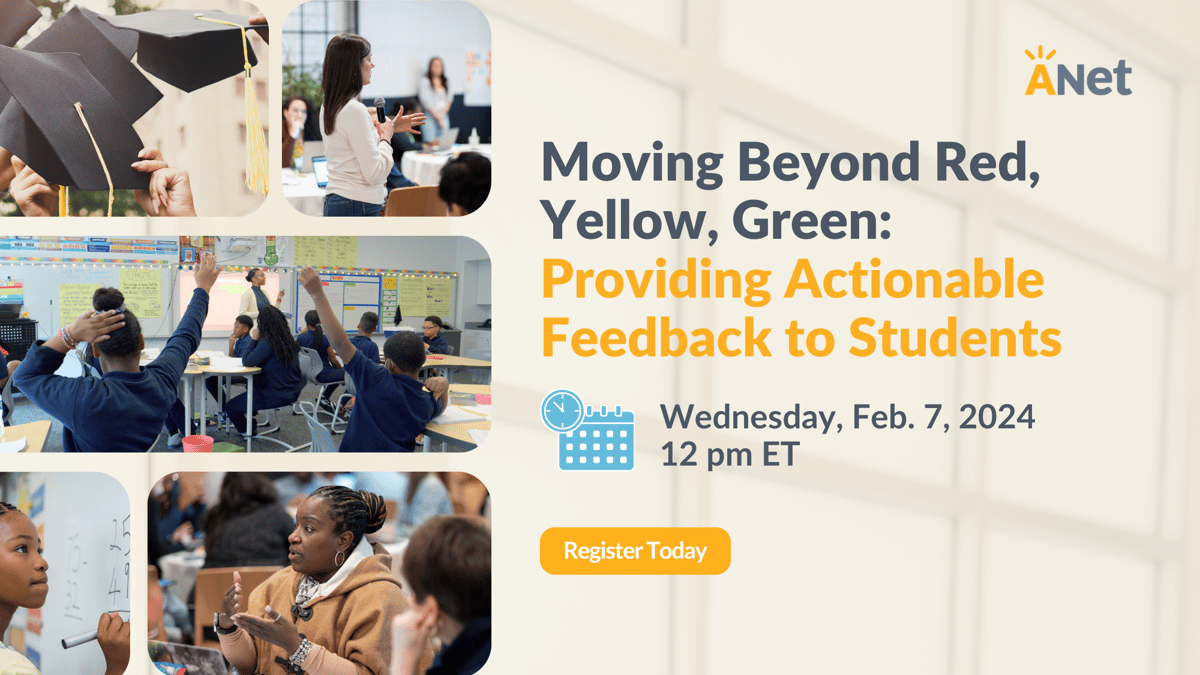 ANet

Moving Beyond Red, Yellow, Green: Providing Actionable Feedback to Students

Wednesday, Feb. 7, 2024
12 pm ET

Register Today